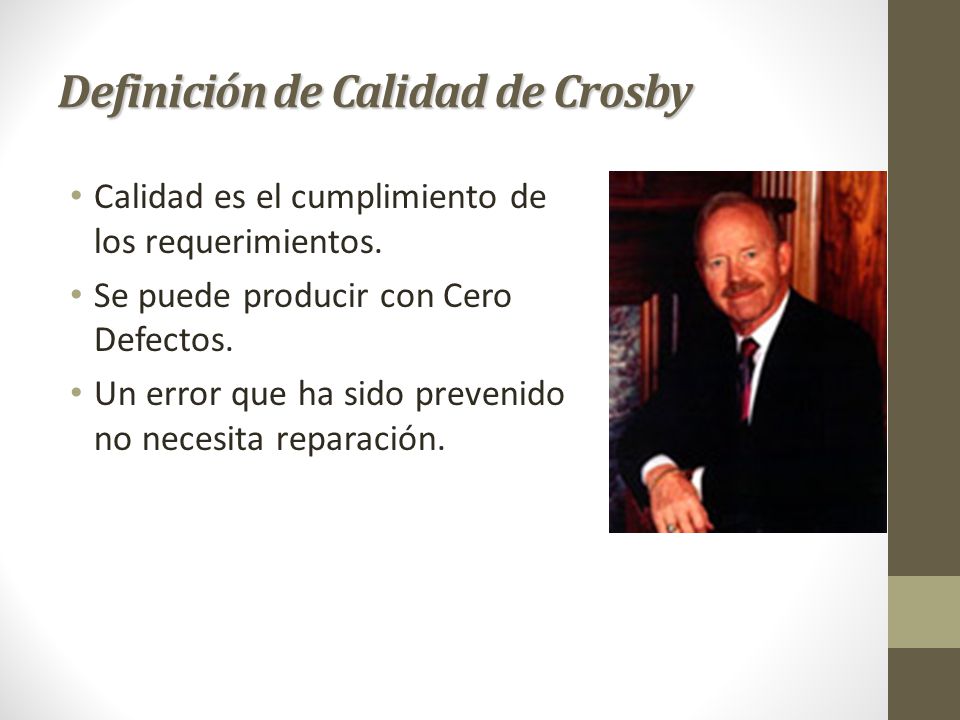 Definición de Calidad de Crosby

• Calidad es el cumplimiento de los requerimientos.
• Se puede producir con Cero Defectos.
• Un error que ha sido prevenido no necesita reparación.